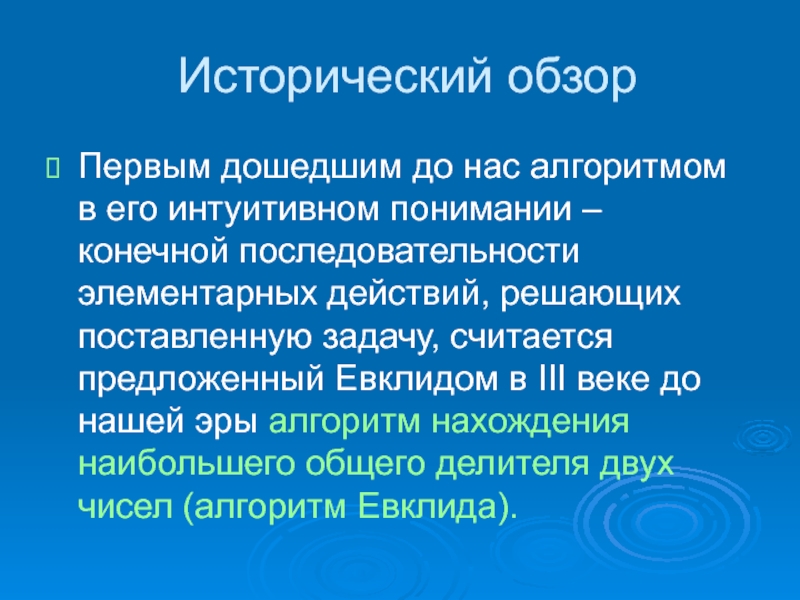 Исторический обзор

Первым дошедшим до нас алгоритмом в его интуитивном понимании – конечной последовательности элементарных действий, решающих поставленную задачу, считается предложенный Евклидом в III веке до нашей эры алгоритм нахождения наибольшего общего делителя двух чисел (алгоритм Евклида).